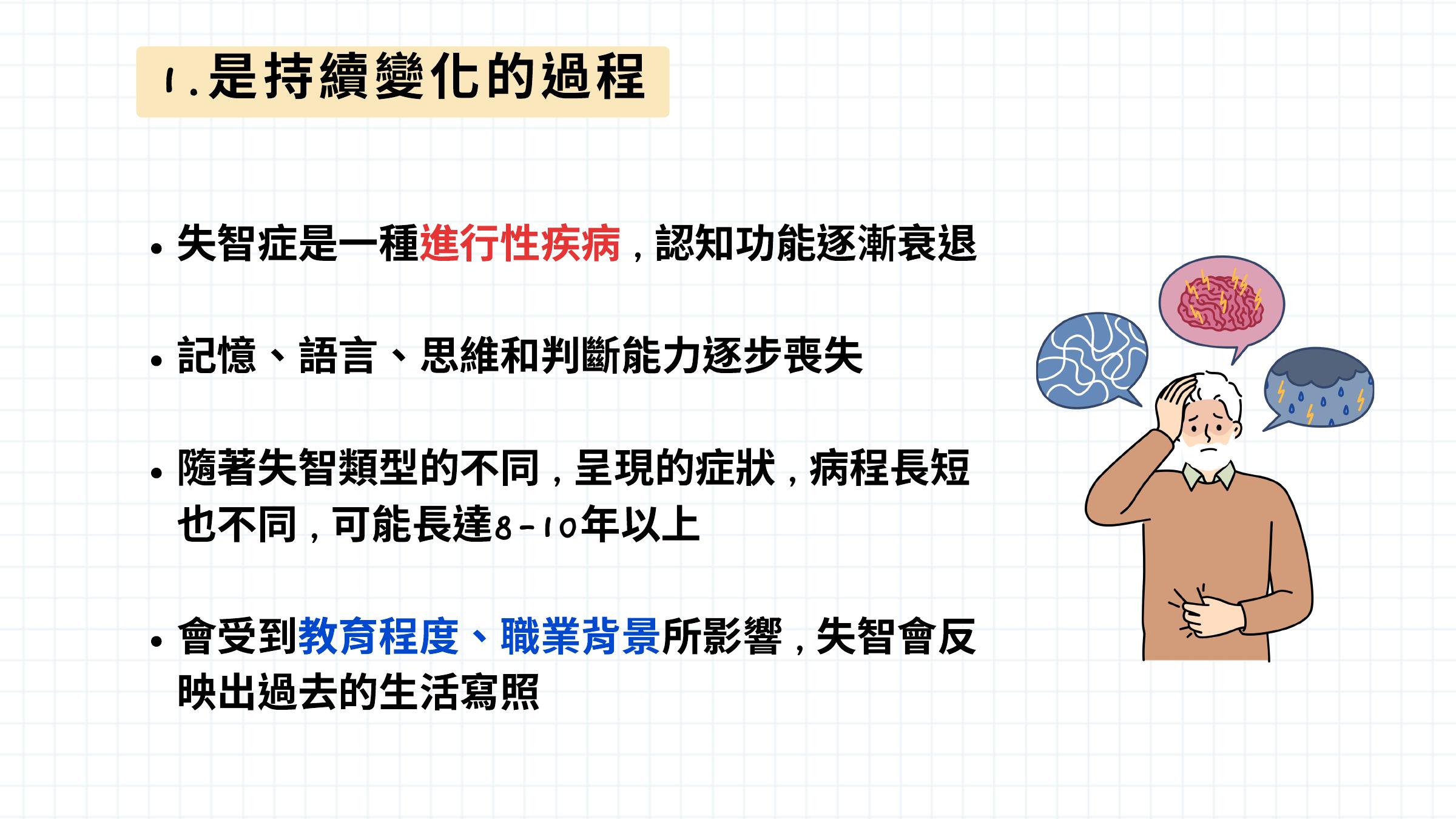 1.是持續變化的過程

• 失智症是一種進行性疾病，認知功能逐漸衰退

• 記憶、語言、思維和判斷能力逐步喪失

• 隨著失智類型的不同，呈現的症狀，病程長短也不同，可能長達8-10年以上

• 會受到教育程度、職業背景所影響，失智會反映出過去的生活寫照